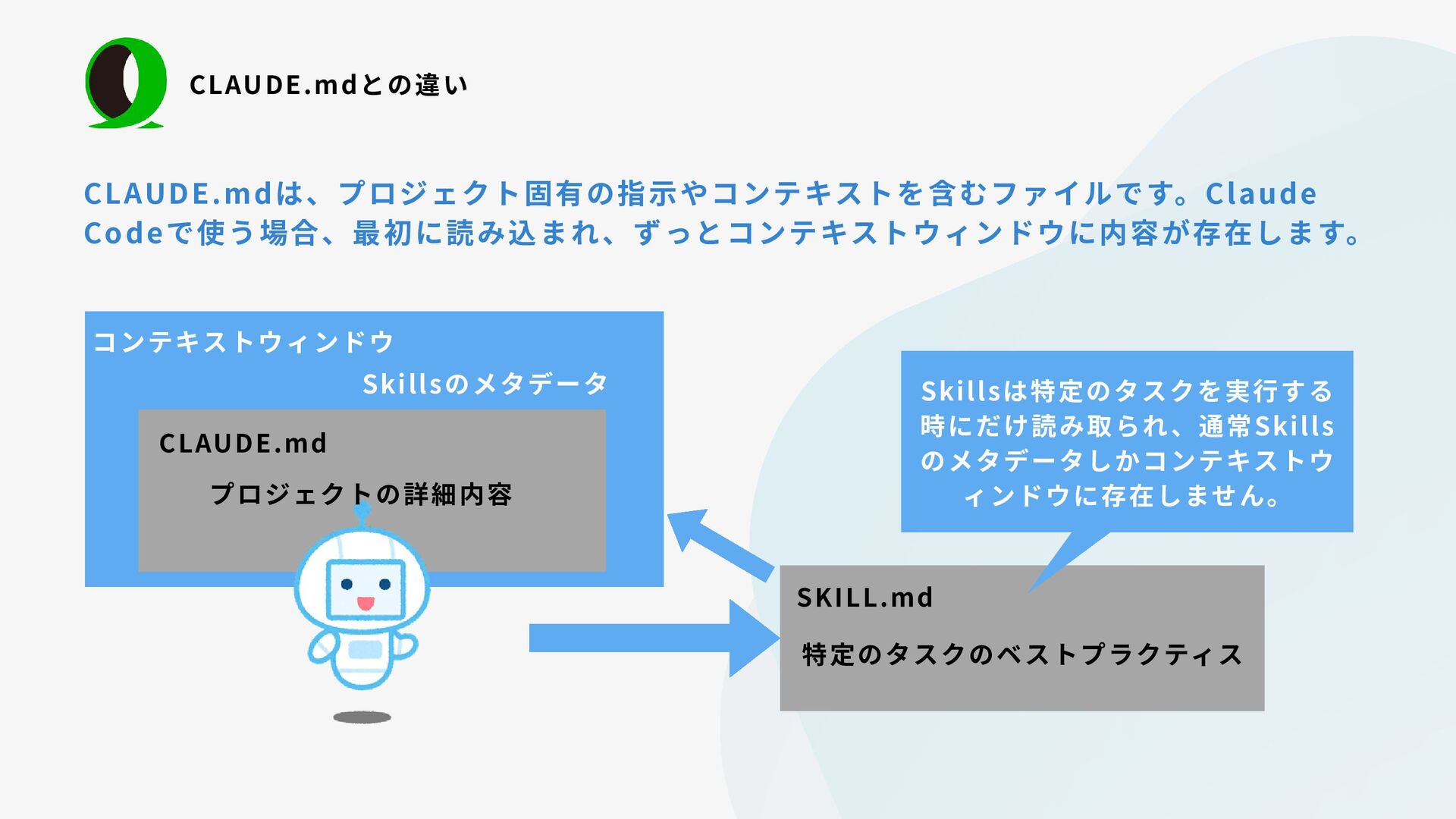 CLAUDE.mdとの違い

CLAUDE.mdは、プロジェクト固有の指示やコンテキストを含むファイルです。Claude Codeで使う場合、最初に読み込まれ、ずっとコンテキストウィンドウに内容が存在します。

コンテキストウィンドウ

Skillsのメタデータ

CLAUDE.md

プロジェクトの詳細内容

Skillsは特定のタスクを実行する時にだけ読み取られ、通常Skillsのメタデータしかコンテキストウィンドウに存在しません。

SKILL.md

特定のタスクのベストプラクティス